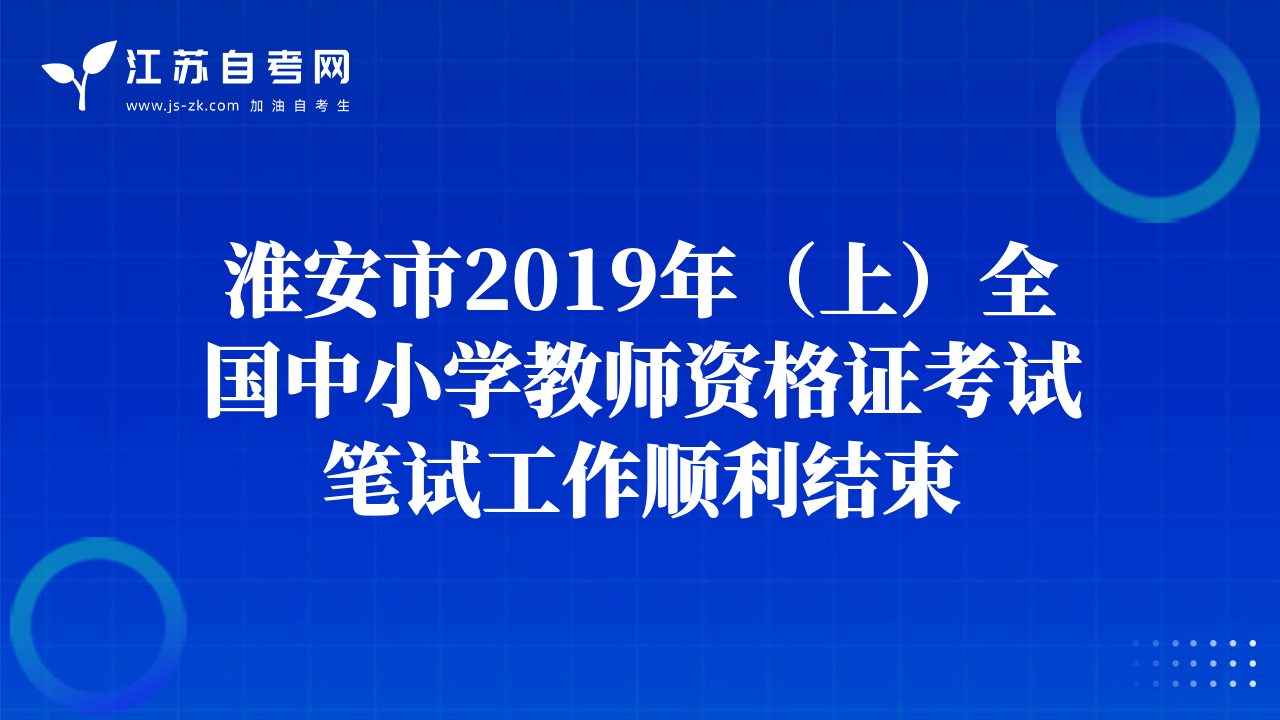 江苏自考网
www.js-zk.com 加油自考生

淮安市2019年（上）全国中小学教师资格证考试笔试工作顺利结束